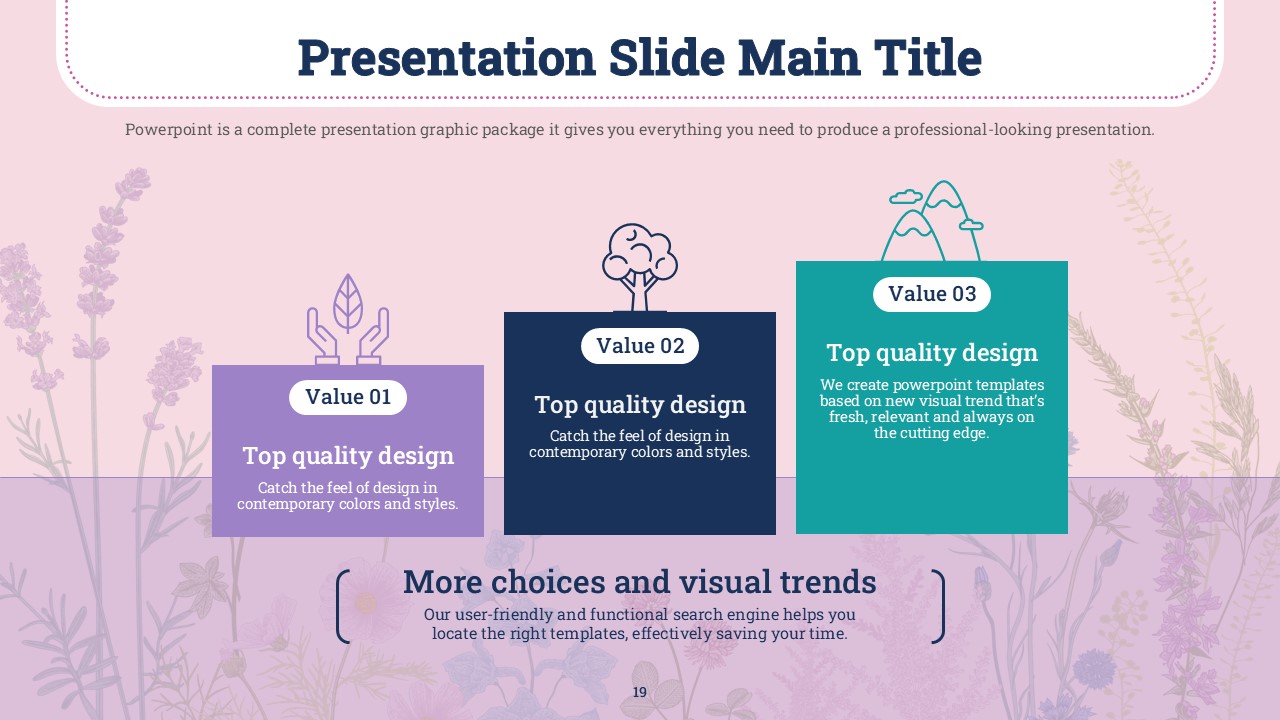 Presentation Slide Main Title

Powerpoint is a complete presentation graphic package it gives you everything you need to produce a professional-looking presentation.

Value 01

Top quality design

Catch the feel of design in contemporary colors and styles.

Value 02

Top quality design

Catch the feel of design in contemporary colors and styles.

Value 03

Top quality design

We create powerpoint templates based on new visual trend that's fresh, relevant and always on the cutting edge.

More choices and visual trends

Our user-friendly and functional search engine helps you locate the right templates, effectively saving your time.

19